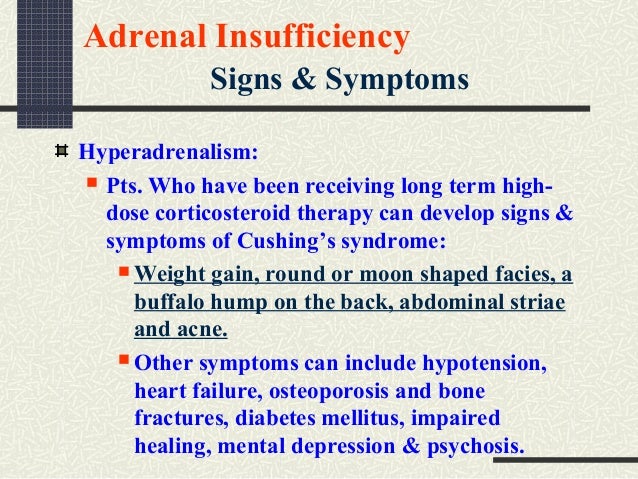 Adrenal Insufficiency
Signs & Symptoms

Hyperadrenalism:

Pts. Who have been receiving long term high-dose corticosteroid therapy can develop signs & symptoms of Cushing's syndrome:

Weight gain, round or moon shaped facies, a buffalo hump on the back, abdominal striae and acne.

Other symptoms can include hypotension, heart failure, osteoporosis and bone fractures, diabetes mellitus, impaired healing, mental depression & psychosis.